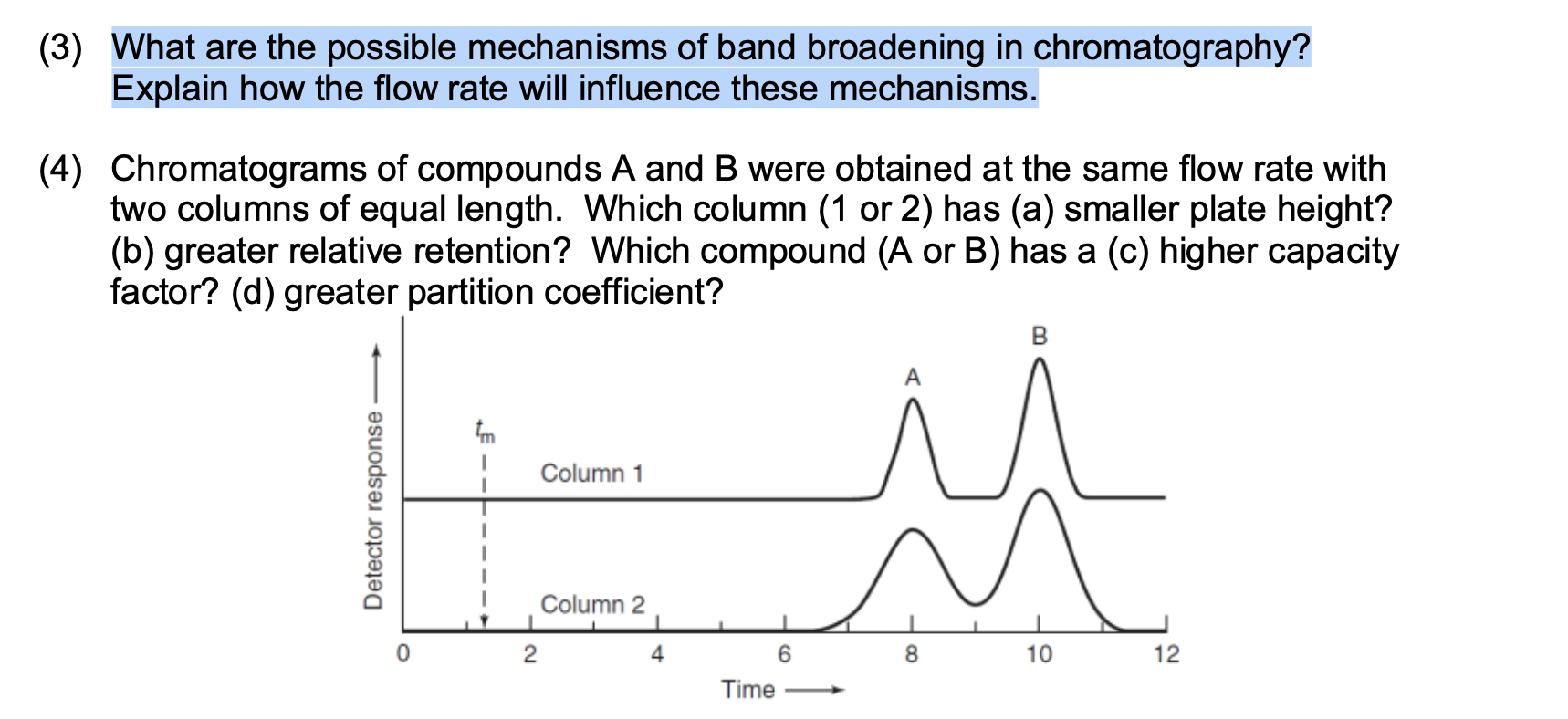 (3) What are the possible mechanisms of band broadening in chromatography? Explain how the flow rate will influence these mechanisms.

(4) Chromatograms of compounds A and B were obtained at the same flow rate with two columns of equal length. Which column (1 or 2) has (a) smaller plate height? (b) greater relative retention? Which compound (A or B) has a (c) higher capacity factor? (d) greater partition coefficient?

Detector response
$t_m$
Column 1
Column 2
A
B
0
2
4
6
8
10
12
Time